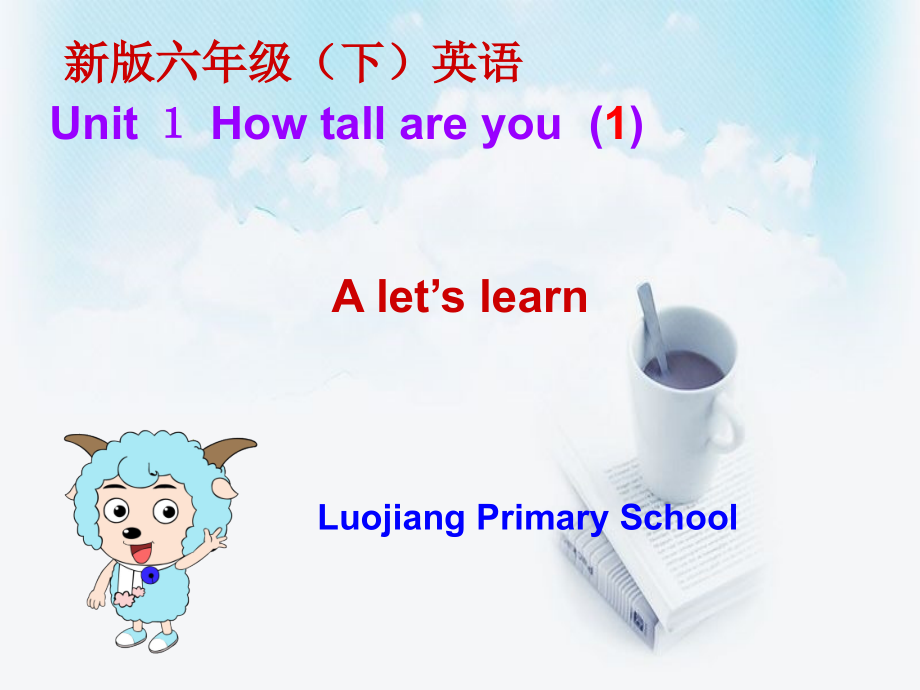 新版六年级（下）英语

Unit 1 How tall are you (1)

A let’s learn

Luojiang Primary School